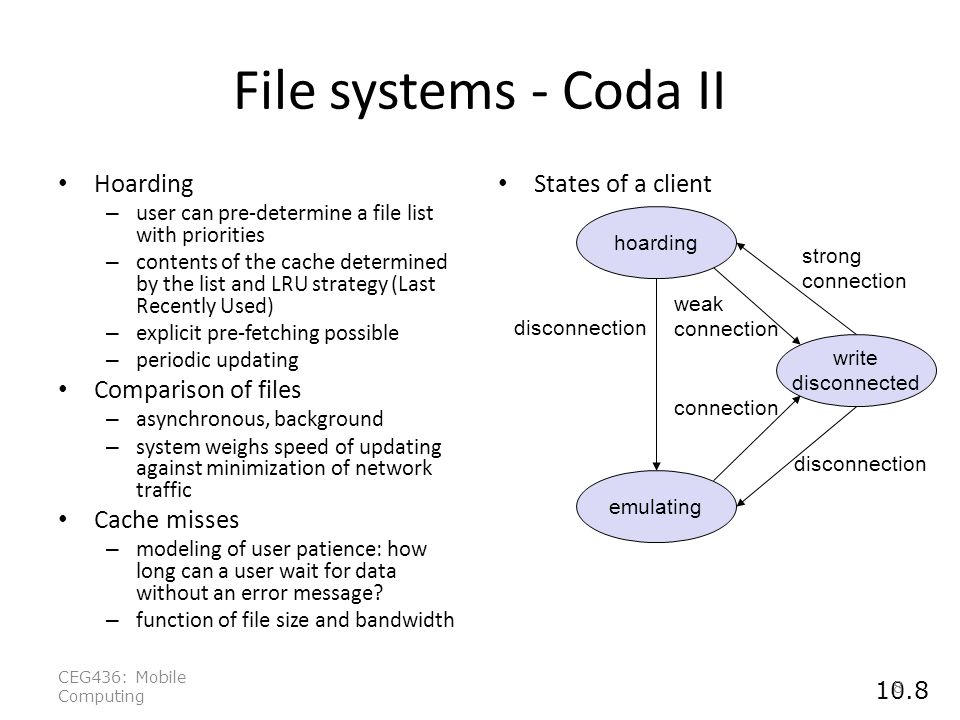 File systems - Coda II

• Hoarding
– user can pre-determine a file list with priorities
– contents of the cache determined by the list and LRU strategy (Last Recently Used)
– explicit pre-fetching possible
– periodic updating
• Comparison of files
– asynchronous, background
– system weighs speed of updating against minimization of network traffic
• Cache misses
– modeling of user patience: how long can a user wait for data without an error message?
– function of file size and bandwidth

• States of a client

hoarding
strong connection
weak connection
disconnection
write disconnected
connection
disconnection
emulating

CEG436: Mobile Computing

10.8